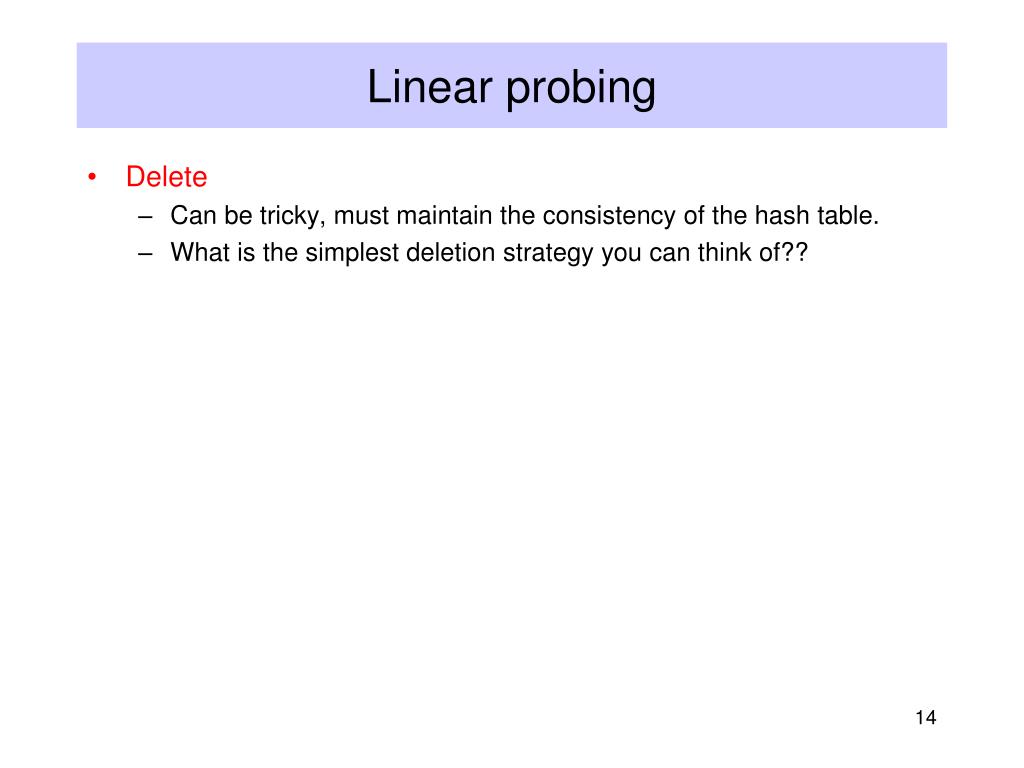 Linear probing

• Delete
– Can be tricky, must maintain the consistency of the hash table.
– What is the simplest deletion strategy you can think of??

14